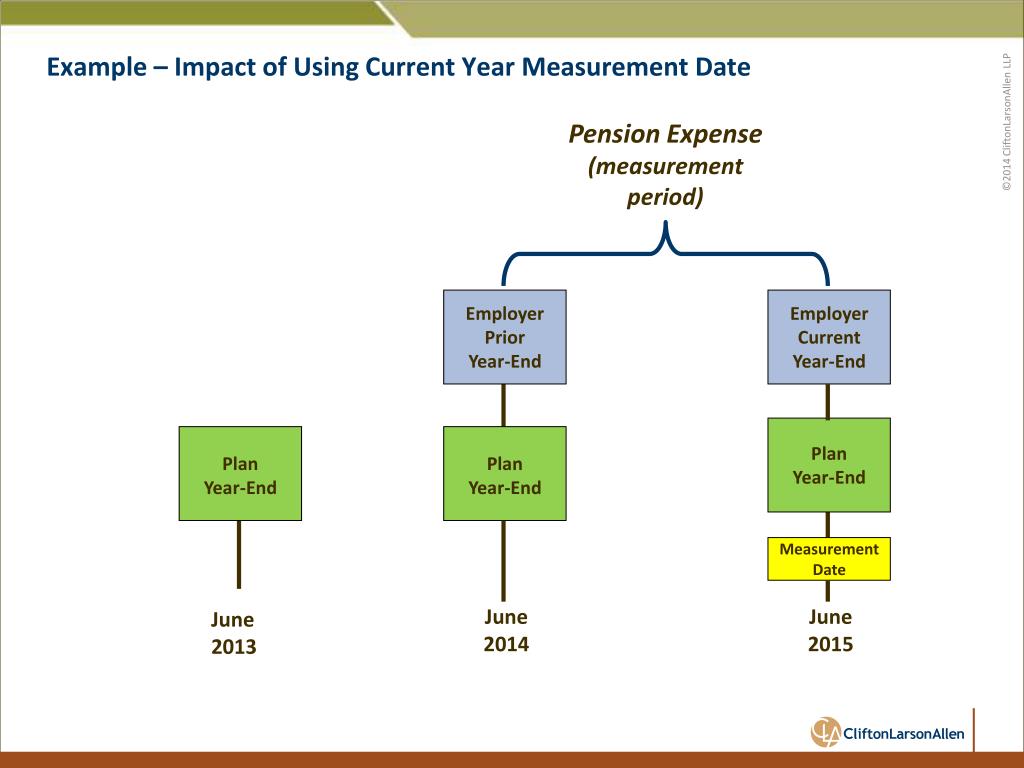 Example – Impact of Using Current Year Measurement Date

©2014 CliftonLarsonAllen LLP

Pension Expense (measurement period)

Employer Prior Year-End

Employer Current Year-End

Plan Year-End

Plan Year-End

Plan Year-End

Measurement Date

June 2013

June 2014

June 2015

CliftonLarsonAllen